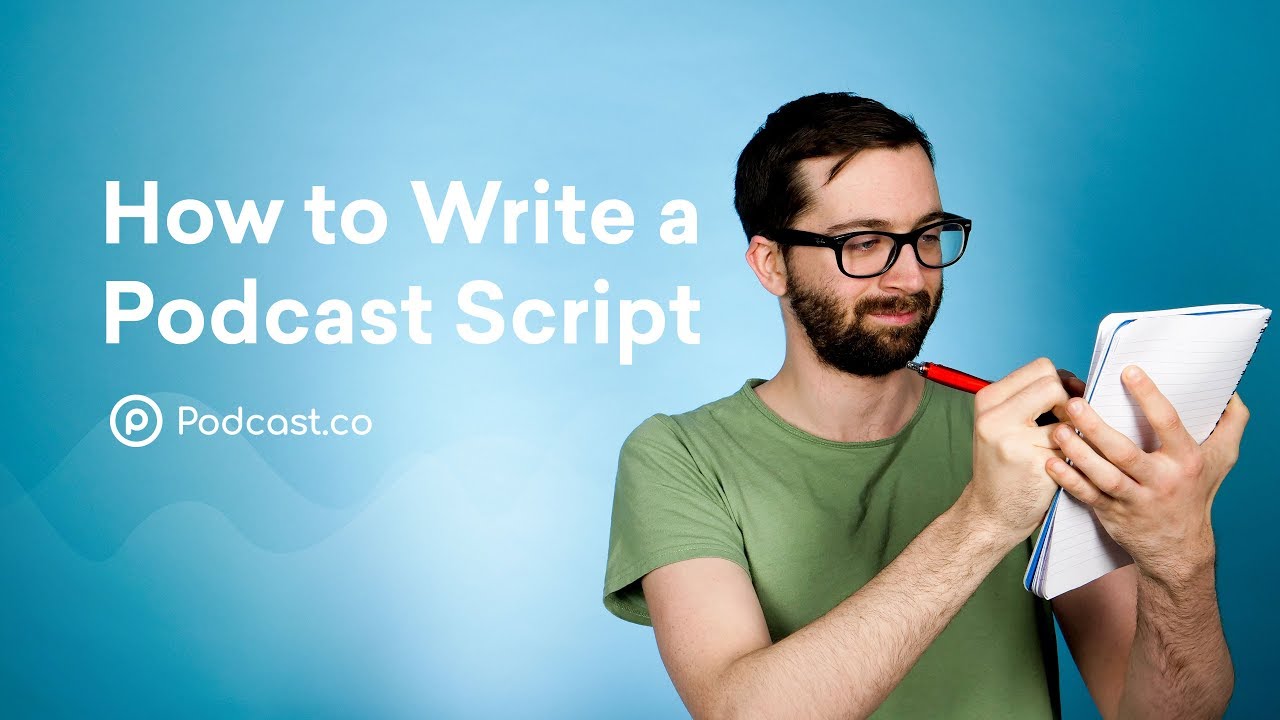 How to Write a Podcast Script

Podcast.co